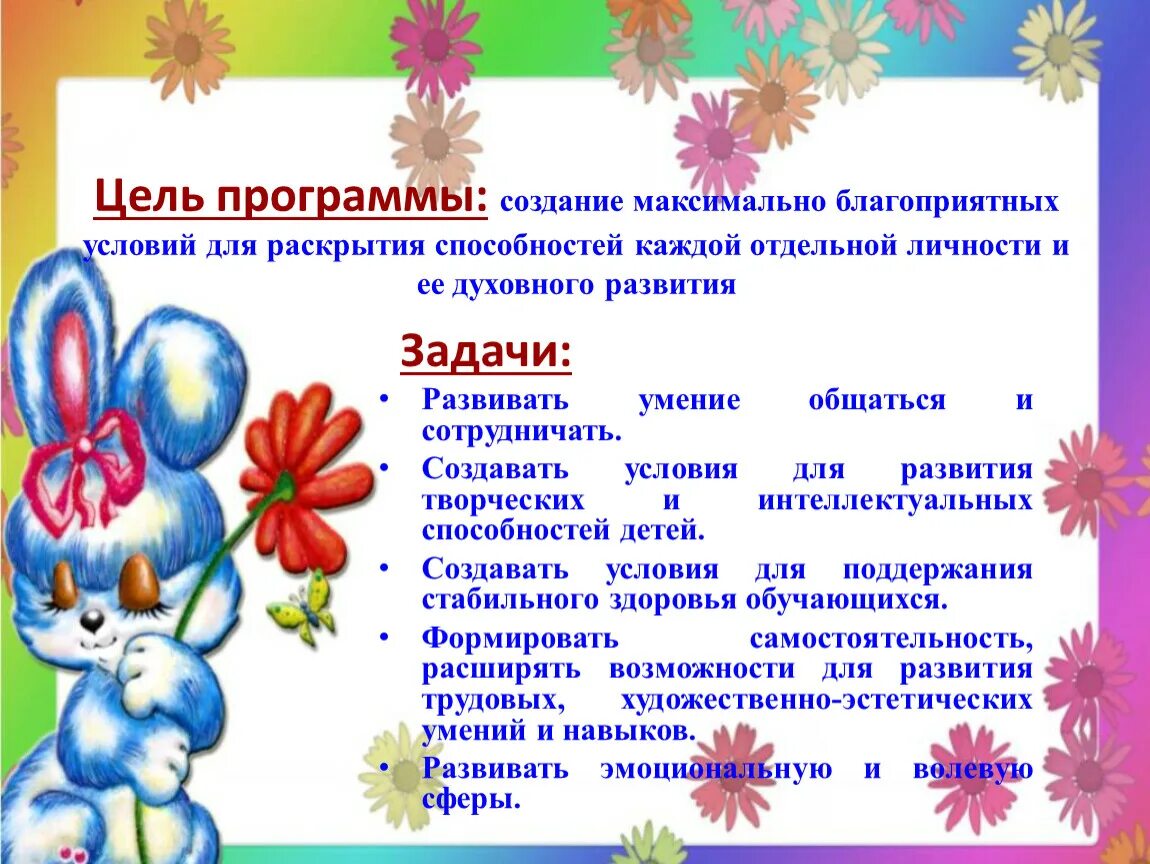 Цель программы: создание максимально благоприятных условий для раскрытия способностей каждой отдельной личности и ее духовного развития

Задачи:

• Развивать умение общаться и сотрудничать.
• Создавать условия для развития творческих и интеллектуальных способностей детей.
• Создавать условия для поддержания стабильного здоровья обучающихся.
• Формировать самостоятельность, расширять возможности для развития трудовых, художественно-эстетических умений и навыков.
• Развивать эмоциональную и волевую сферы.